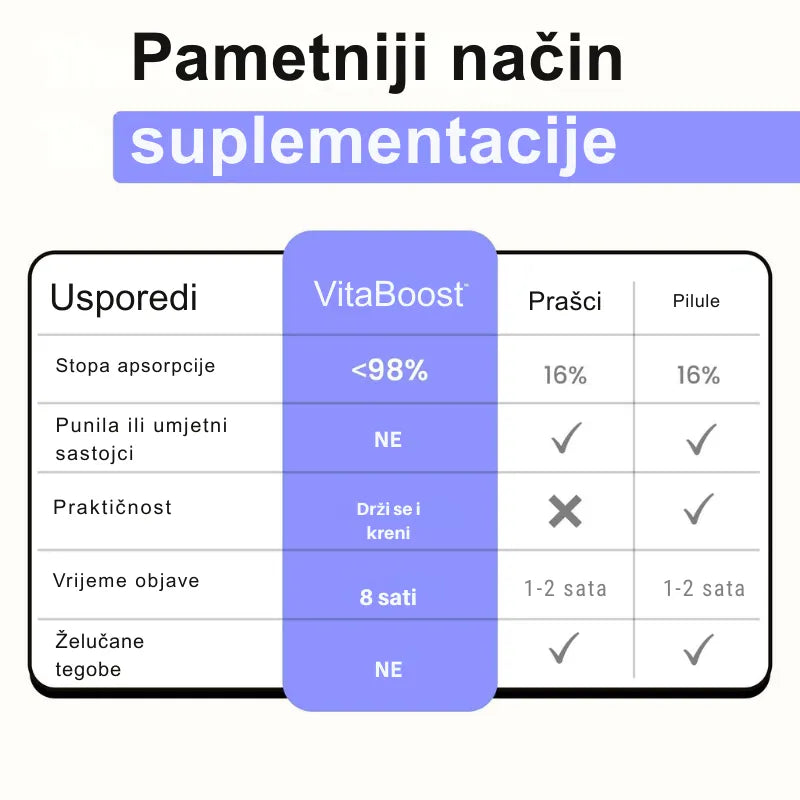 Pametniji način suplementacije

| Usporedi | VitaBoost™ | Prašci | Pilule |
|---|---|---|---|
| Stopa apsorpcije | <98% | 16% | 16% |
| Punila ili umjetni sastojci | NE | ✓ | ✓ |
| Praktičnost | Drži se i kreni | ✗ | ✓ |
| Vrijeme objave | 8 sati | 1-2 sata | 1-2 sata |
| Želučane tegobe | NE | ✓ | ✓ |